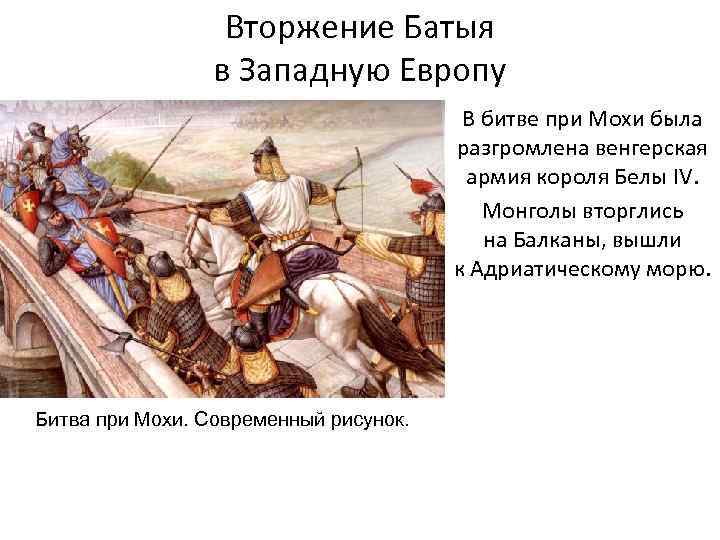 Вторжение Батыя в Западную Европу

В битве при Мохи была разгромлена венгерская армия короля Белы IV.

Монголы вторглись на Балканы, вышли к Адриатическому морю.

Битва при Мохи. Современный рисунок.